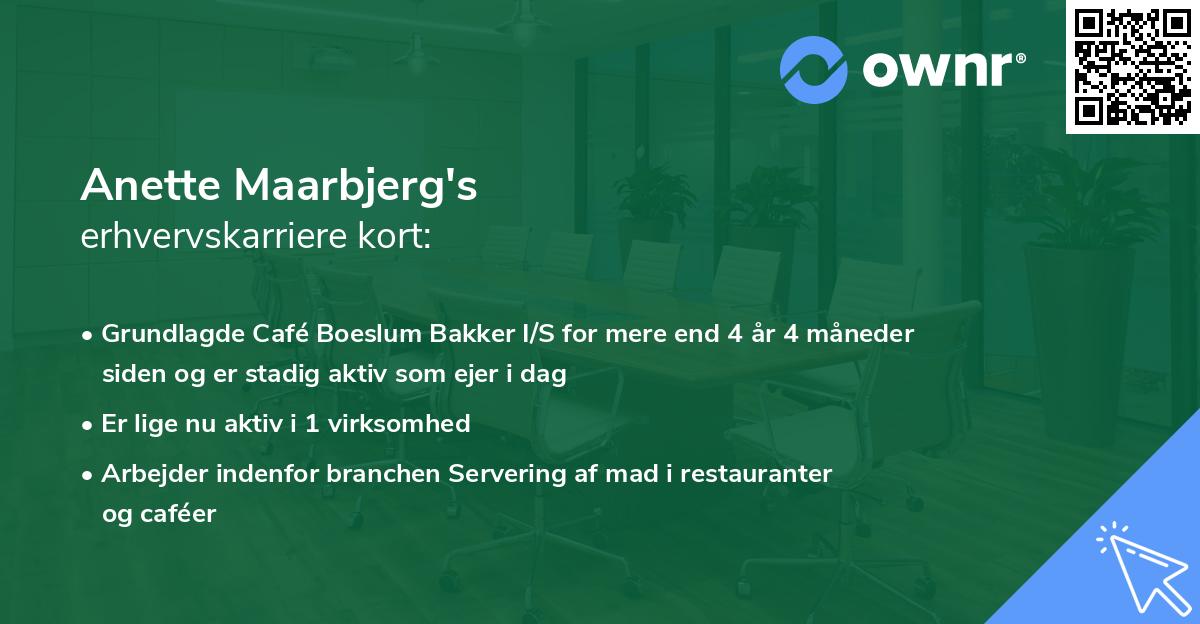 ownr®

Anette Maarbjerg's
erhvervskarriere kort:

• Grundlagde Café Boeslum Bakker I/S for mere end 4 år 4 måneder siden og er stadig aktiv som ejer i dag
• Er lige nu aktiv i 1 virksomhed
• Arbejder indenfor branchen Servering af mad i restauranter og caféer